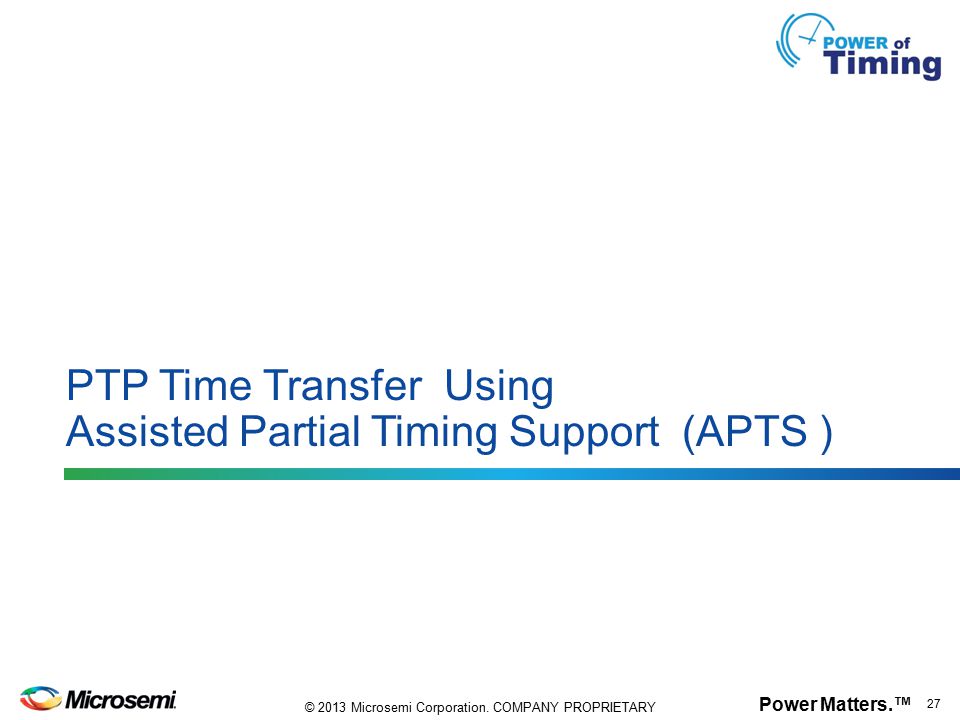 POWER of Timing

PTP Time Transfer Using
Assisted Partial Timing Support (APTS )

Microsemi.

© 2013 Microsemi Corporation. COMPANY PROPRIETARY

Power Matters.™ 27